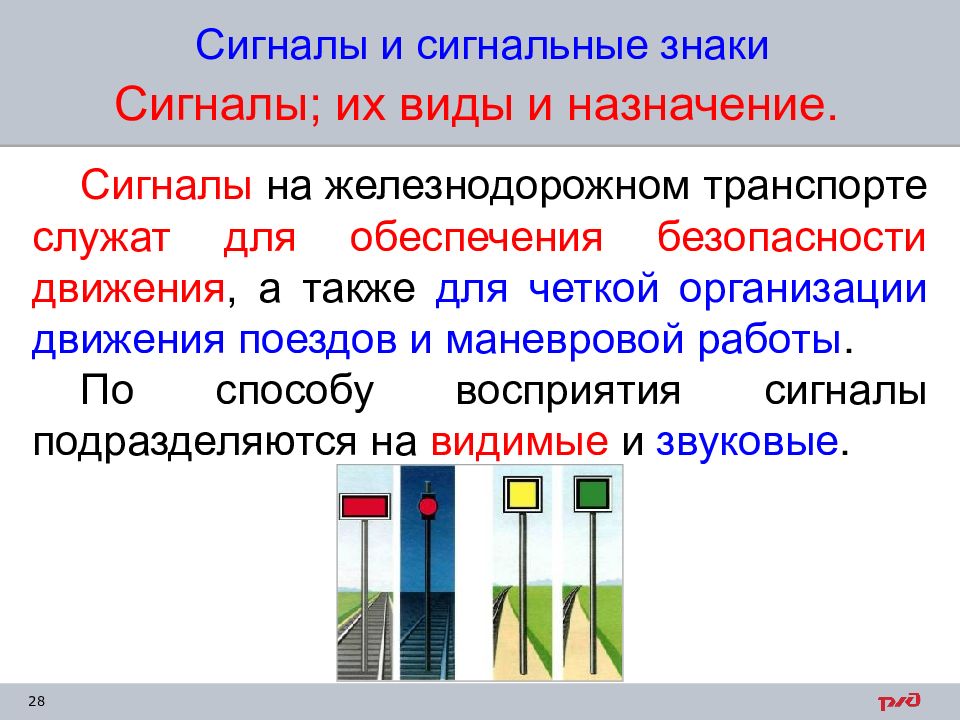 Сигналы и сигнальные знаки
Сигналы; их виды и назначение.

Сигналы на железнодорожном транспорте служат для обеспечения безопасности движения, а также для четкой организации движения поездов и маневровой работы.

По способу восприятия сигналы подразделяются на видимые и звуковые.

28

РЖД